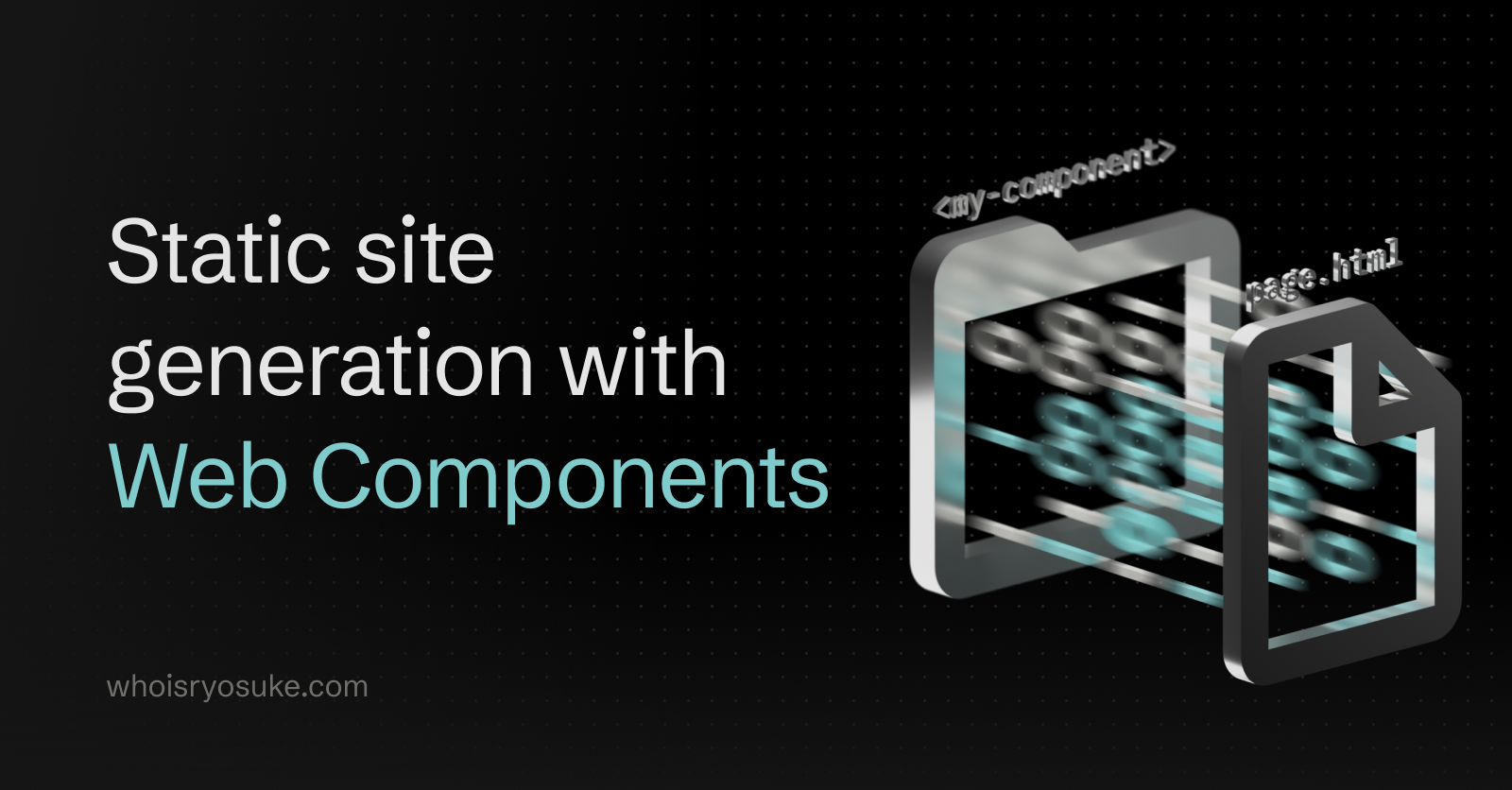 Static site generation with Web Components

<my-component>

page.html

whoisryosuke.com